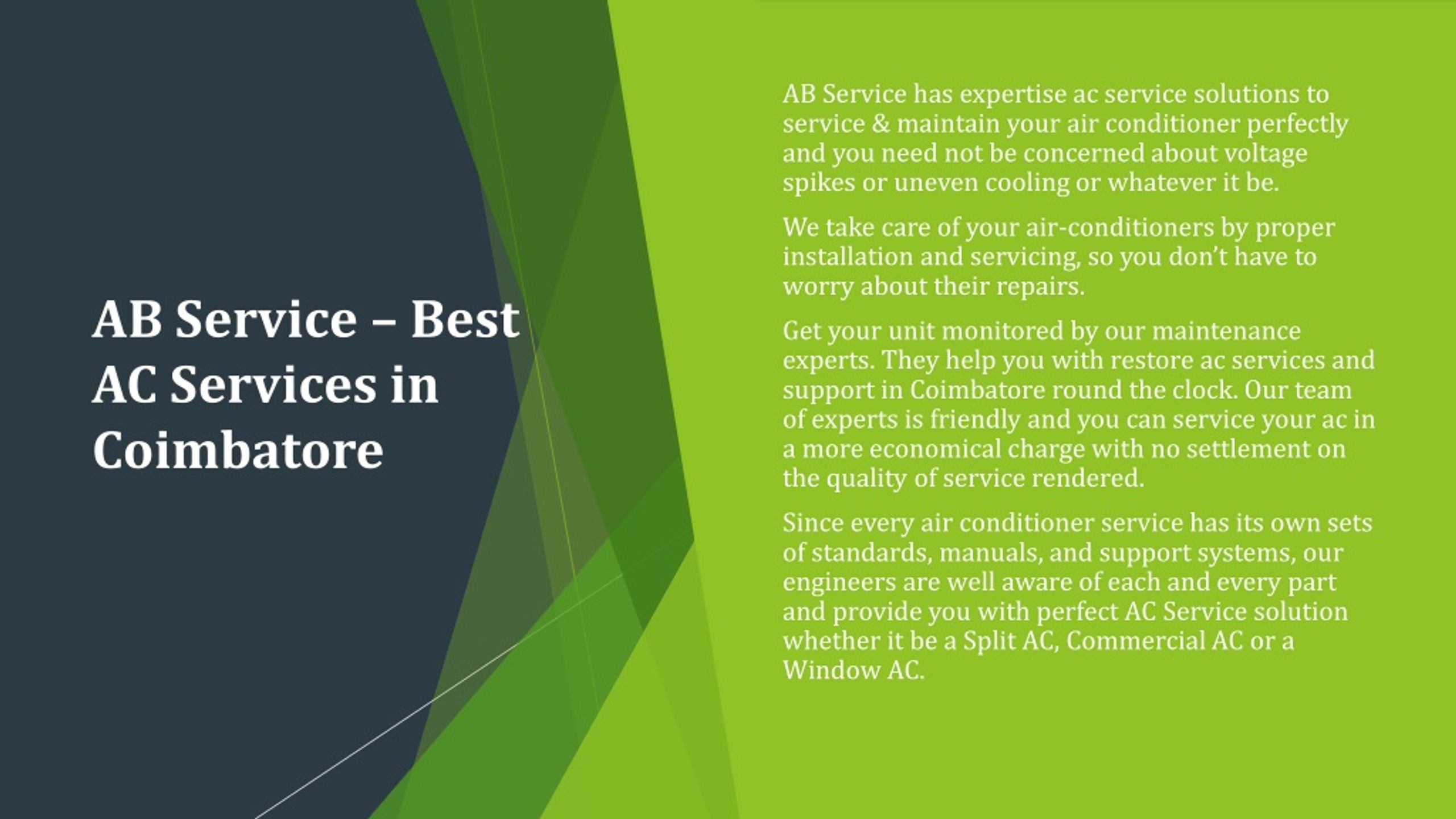 AB Service – Best AC Services in Coimbatore

AB Service has expertise ac service solutions to service & maintain your air conditioner perfectly and you need not be concerned about voltage spikes or uneven cooling or whatever it be.

We take care of your air-conditioners by proper installation and servicing, so you don't have to worry about their repairs.

Get your unit monitored by our maintenance experts. They help you with restore ac services and support in Coimbatore round the clock. Our team of experts is friendly and you can service your ac in a more economical charge with no settlement on the quality of service rendered.

Since every air conditioner service has its own sets of standards, manuals, and support systems, our engineers are well aware of each and every part and provide you with perfect AC Service solution whether it be a Split AC, Commercial AC or a Window AC.